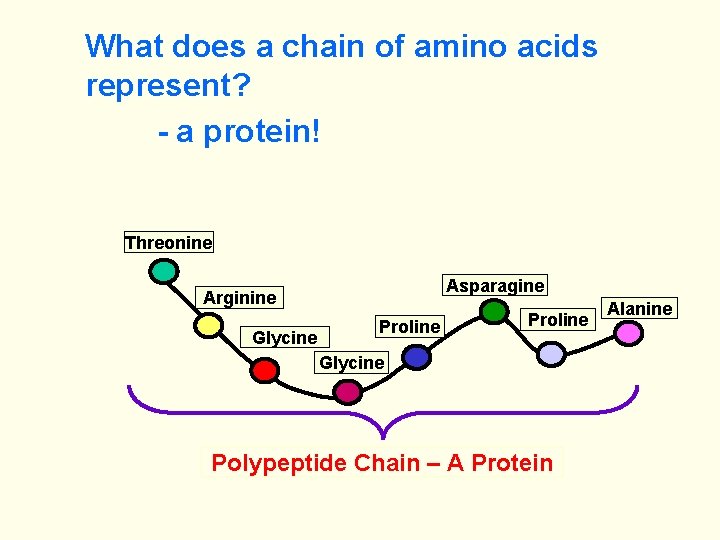 What does a chain of amino acids represent?

- a protein!

Threonine
Arginine
Glycine
Glycine
Proline
Asparagine
Proline
Alanine

Polypeptide Chain – A Protein